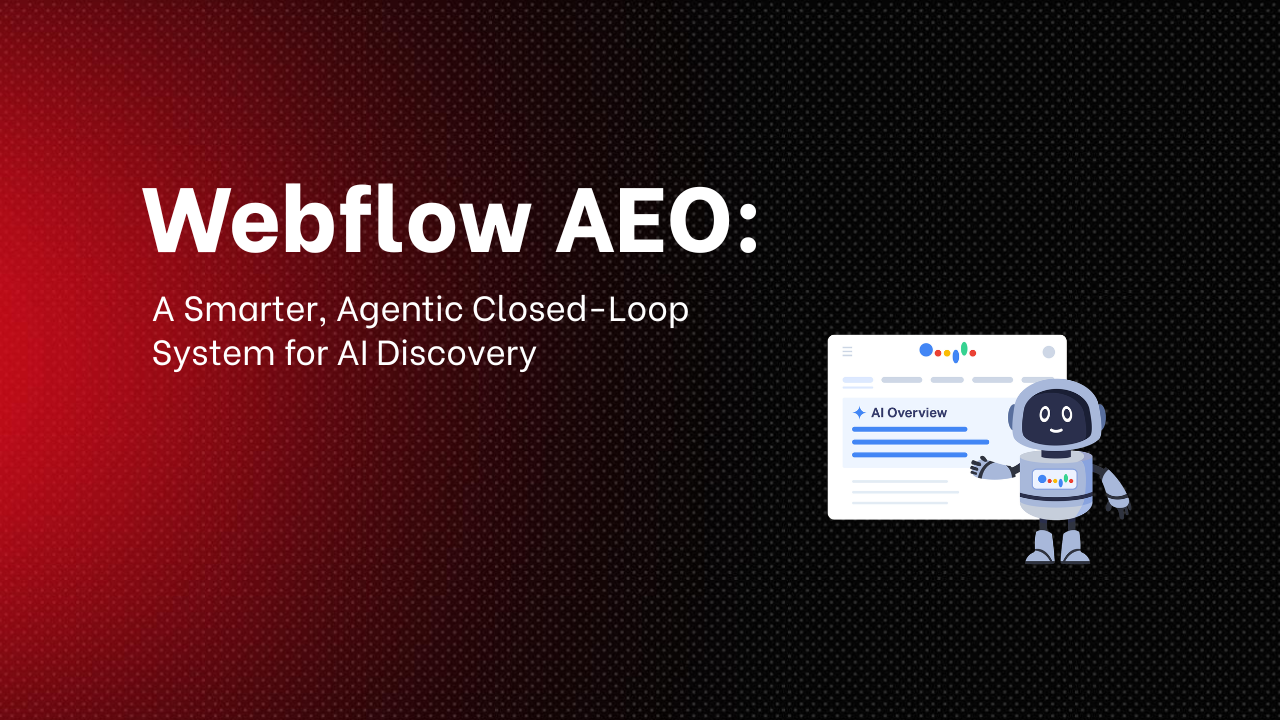 Webflow AEO:

A Smarter, Agentic Closed-Loop System for AI Discovery

AI Overview